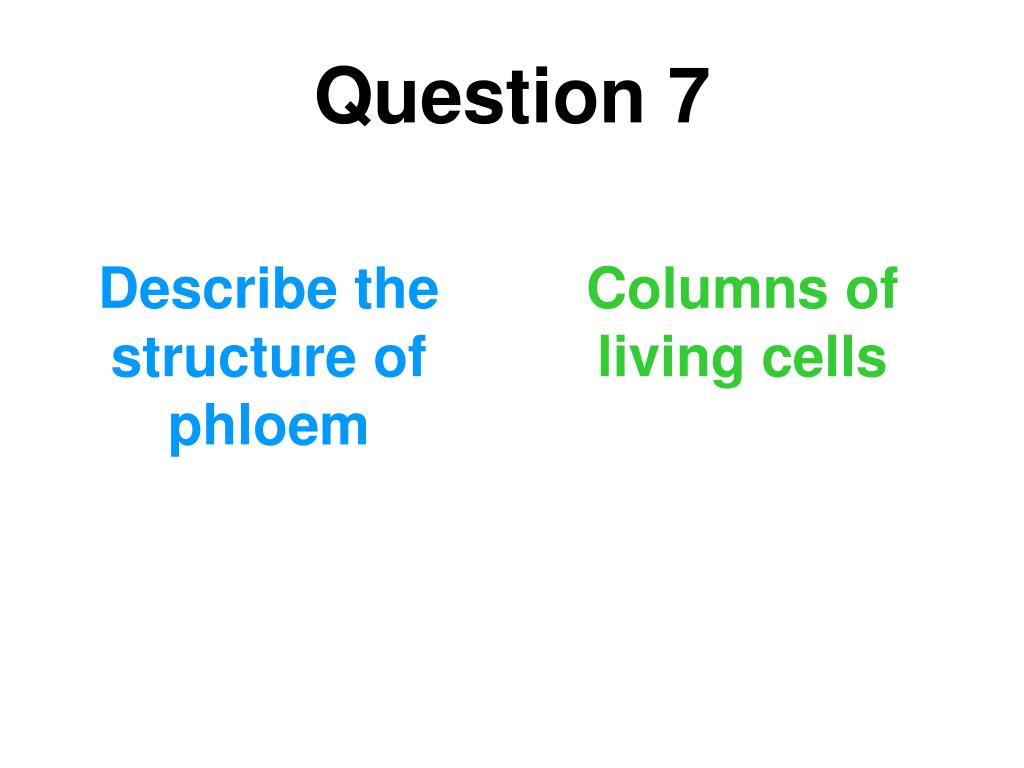 Question 7

Describe the structure of phloem

Columns of living cells